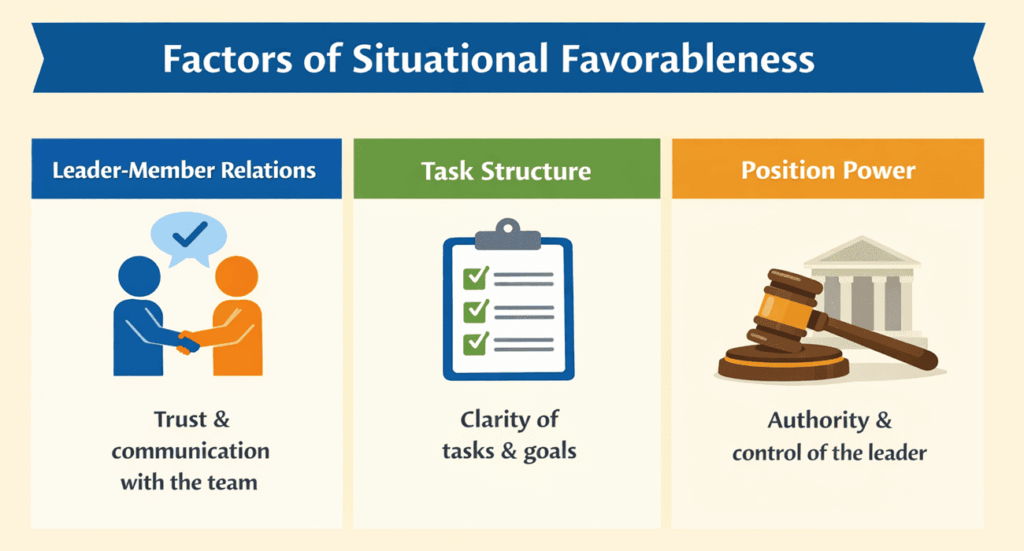 Factors of Situational Favorableness

Leader-Member Relations

Trust & communication with the team

Task Structure

Clarity of tasks & goals

Position Power

Authority & control of the leader